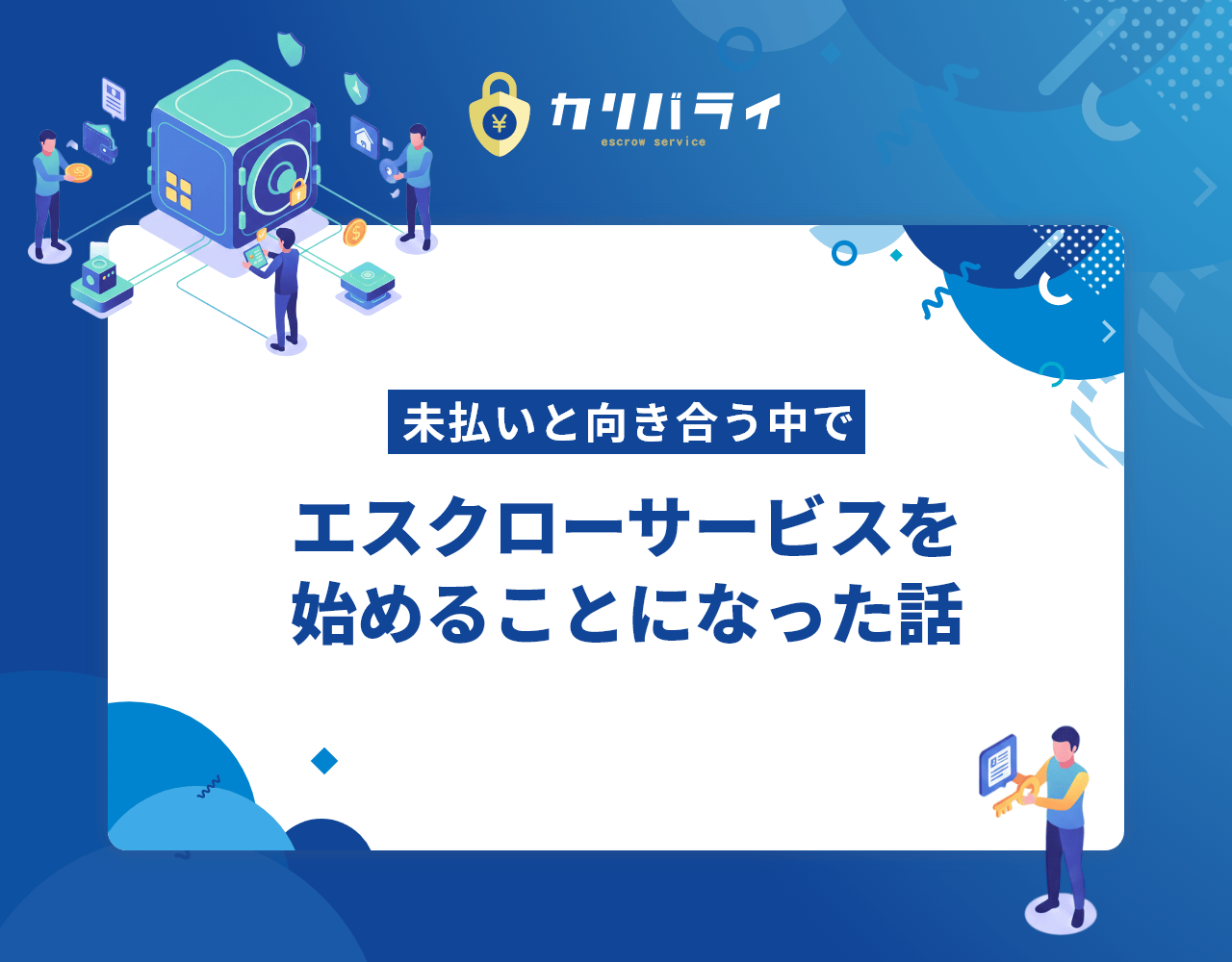 ¥
カリバライ
escrow service

未払いと向き合う中で

エスクローサービスを始めることになった話